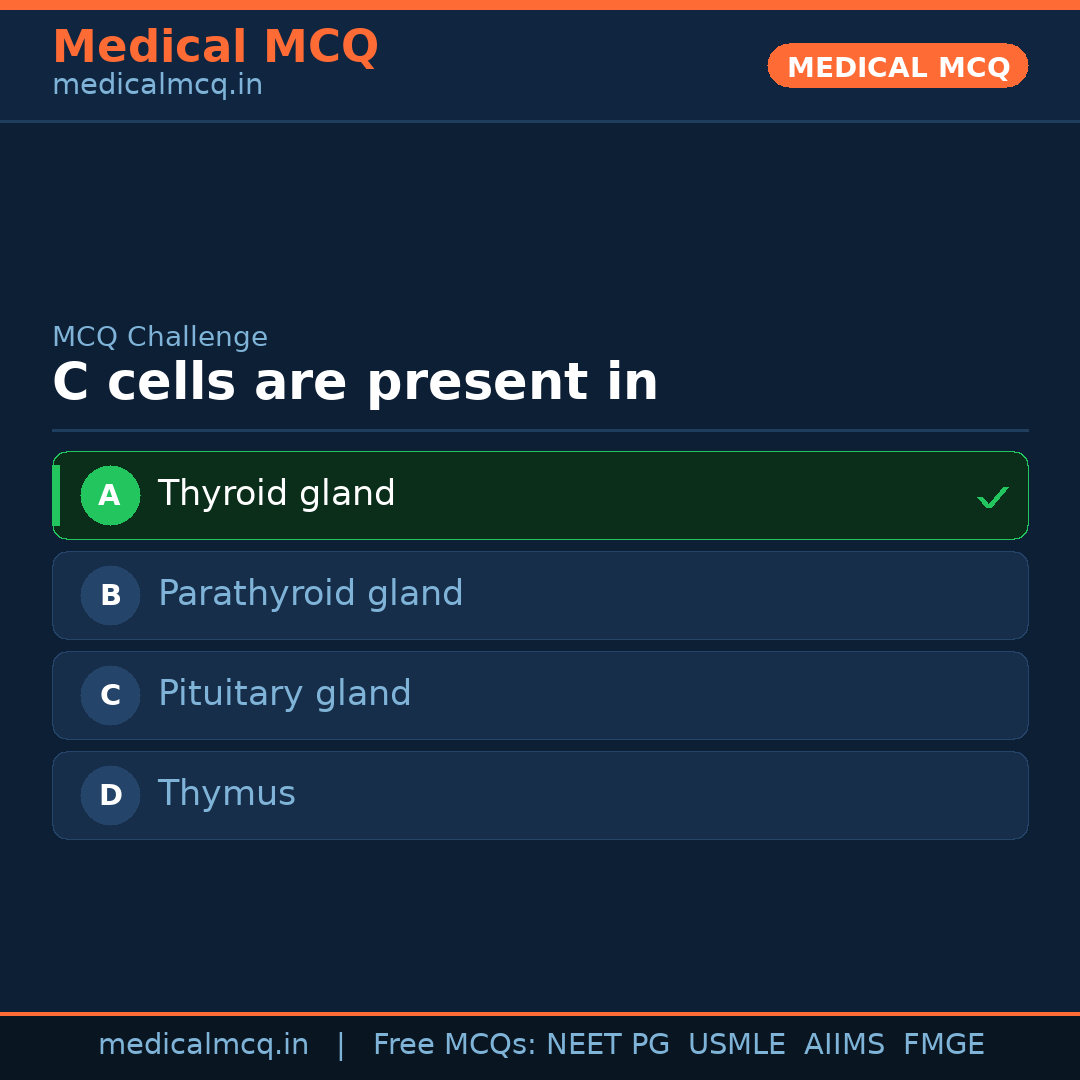 Medical MCQ
medicalmcq.in

MEDICAL MCQ

MCQ Challenge

C cells are present in

A Thyroid gland ✓

B Parathyroid gland

C Pituitary gland

D Thymus

medicalmcq.in | Free MCQs: NEET PG USMLE AIIMS FMGE